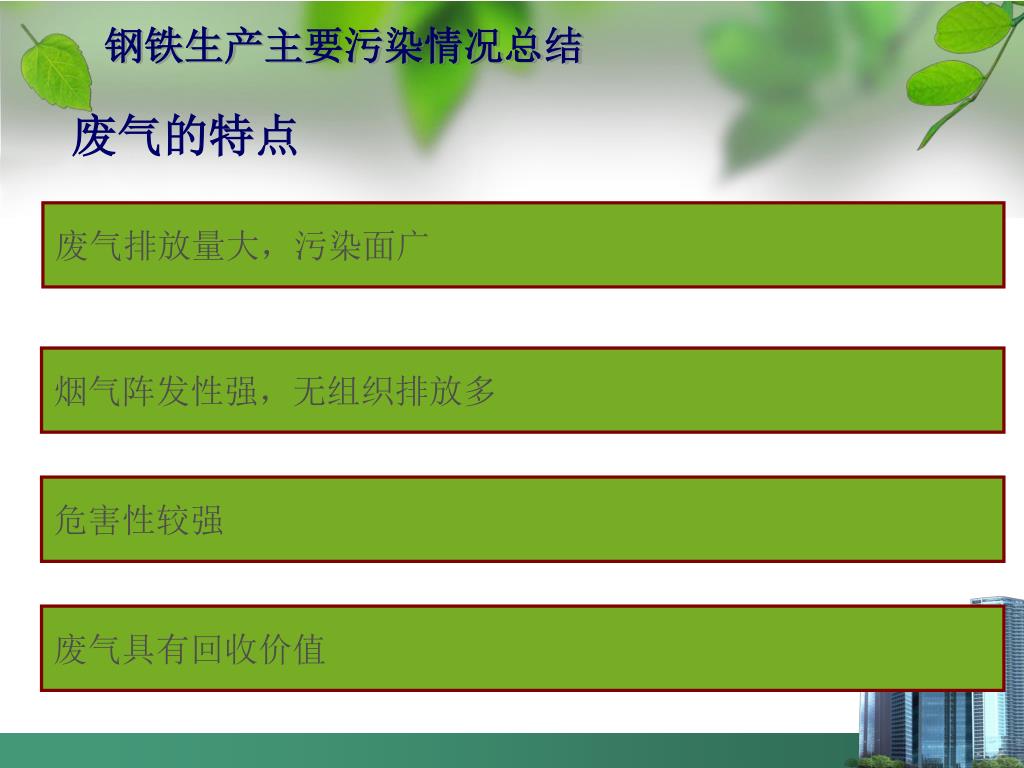 钢铁生产主要污染情况总结

废气的特点

废气排放量大，污染面广

烟气阵发性强，无组织排放多

危害性较强

废气具有回收价值